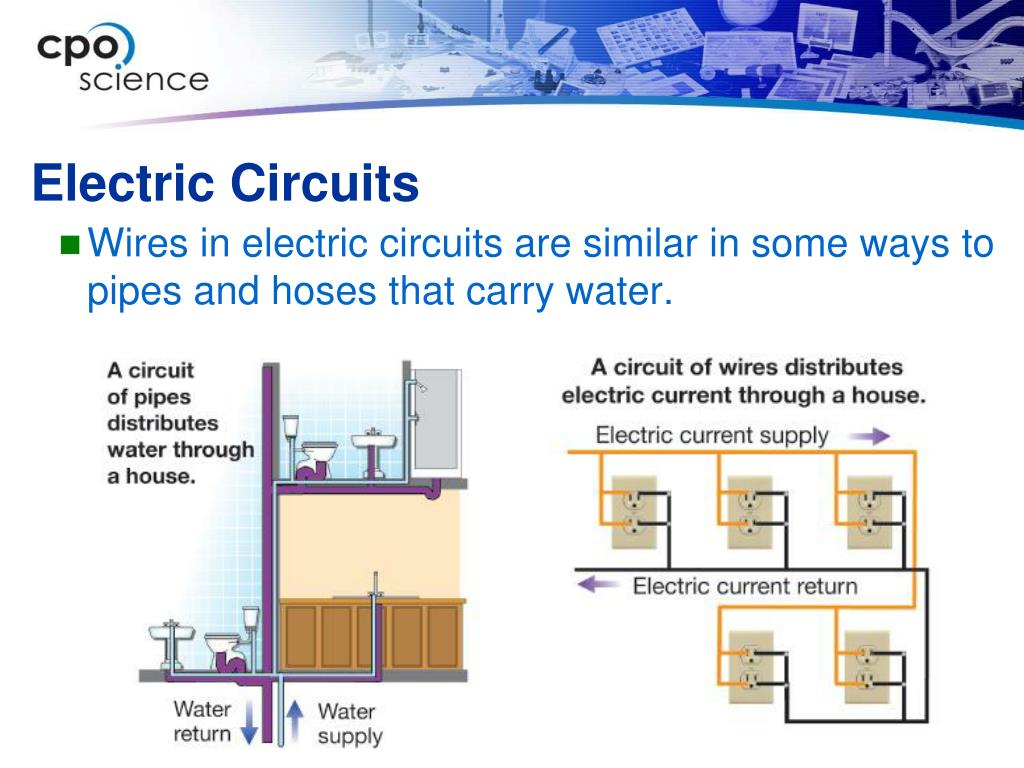 cpo science

Electric Circuits

Wires in electric circuits are similar in some ways to pipes and hoses that carry water.

A circuit of pipes distributes water through a house.

Water return

Water supply

A circuit of wires distributes electric current through a house.

Electric current supply

Electric current return